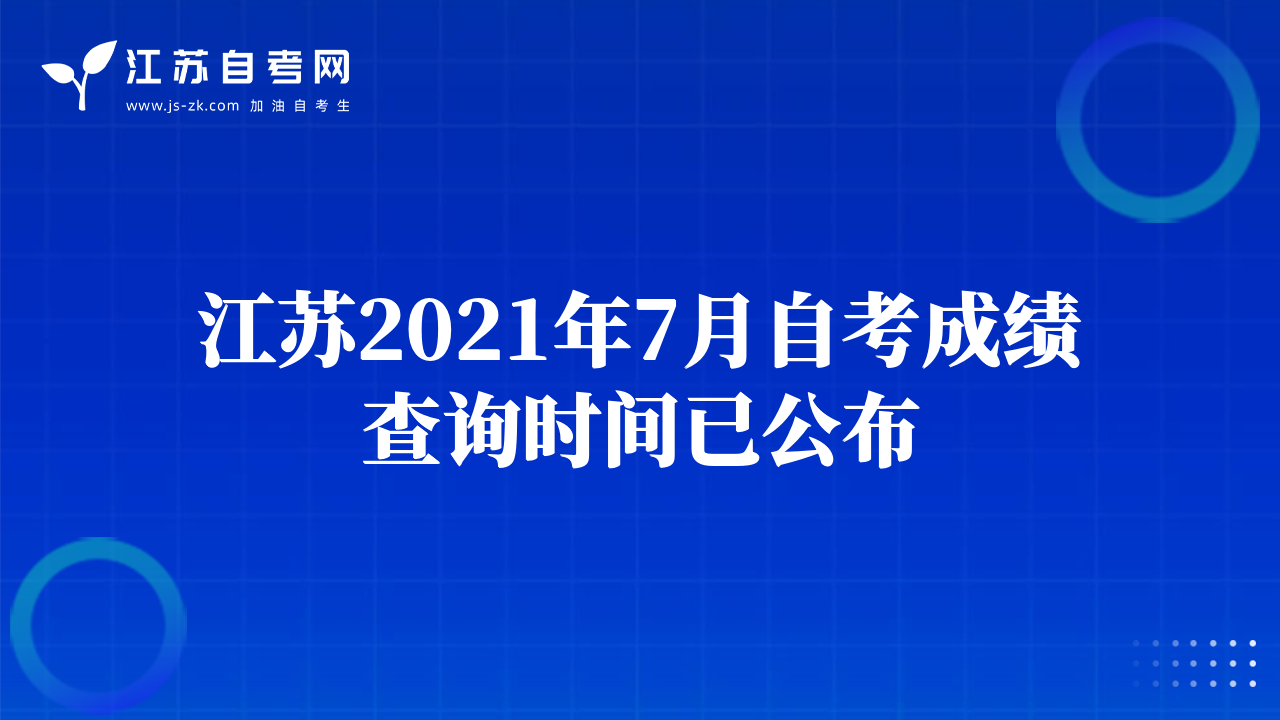 江苏自考网
www.js-zk.com 加油自考生

江苏2021年7月自考成绩查询时间已公布